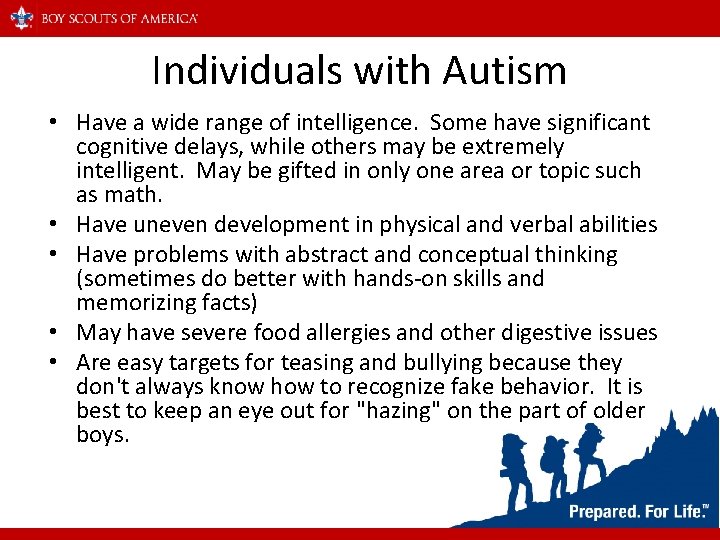 BOY SCOUTS OF AMERICA

Individuals with Autism

• Have a wide range of intelligence. Some have significant cognitive delays, while others may be extremely intelligent. May be gifted in only one area or topic such as math.
• Have uneven development in physical and verbal abilities
• Have problems with abstract and conceptual thinking (sometimes do better with hands-on skills and memorizing facts)
• May have severe food allergies and other digestive issues
• Are easy targets for teasing and bullying because they don't always know how to recognize fake behavior. It is best to keep an eye out for "hazing" on the part of older boys.

Prepared. For Life.™